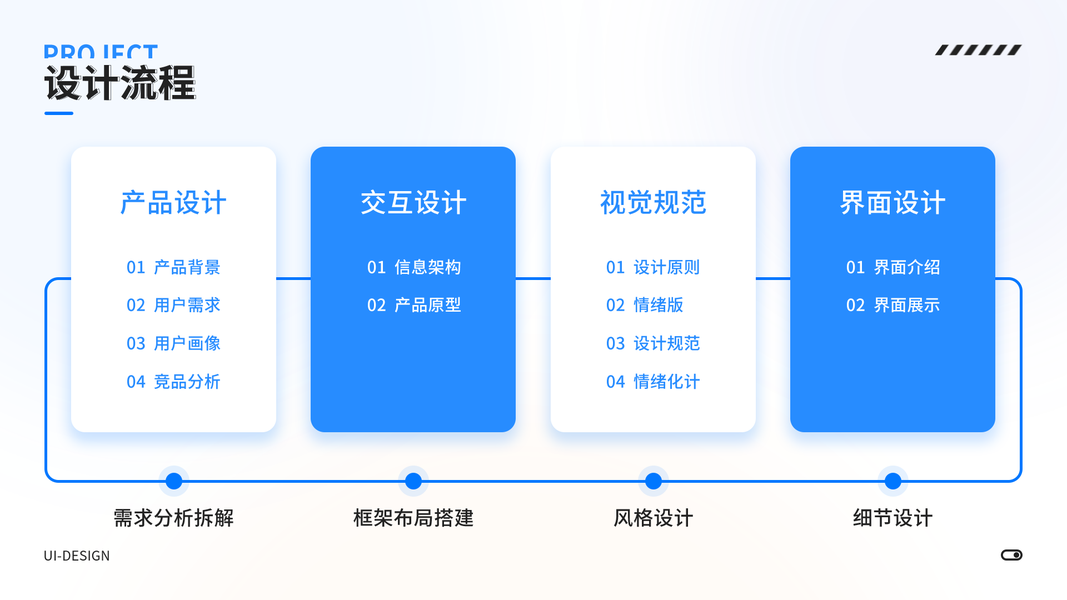 PROJECT
设计流程

产品设计
01 产品背景
02 用户需求
03 用户画像
04 竞品分析

交互设计
01 信息架构
02 产品原型

视觉规范
01 设计原则
02 情绪版
03 设计规范
04 情绪化计

界面设计
01 界面介绍
02 界面展示

需求分析拆解
框架布局搭建
风格设计
细节设计

UI-DESIGN